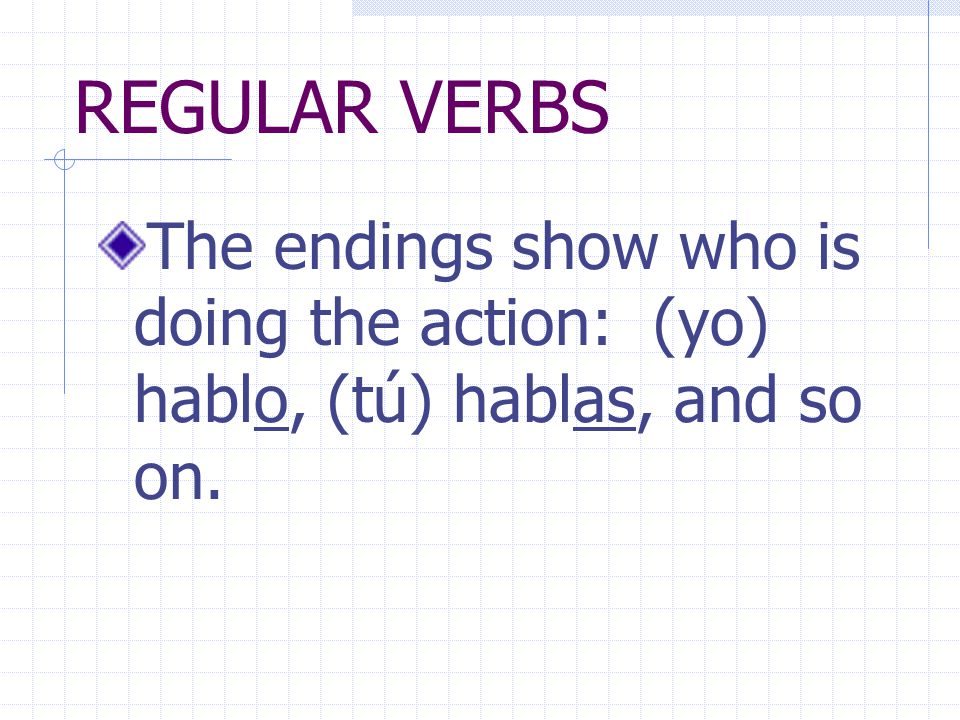 REGULAR VERBS

The endings show who is doing the action: (yo) hablo, (tú) hablas, and so on.